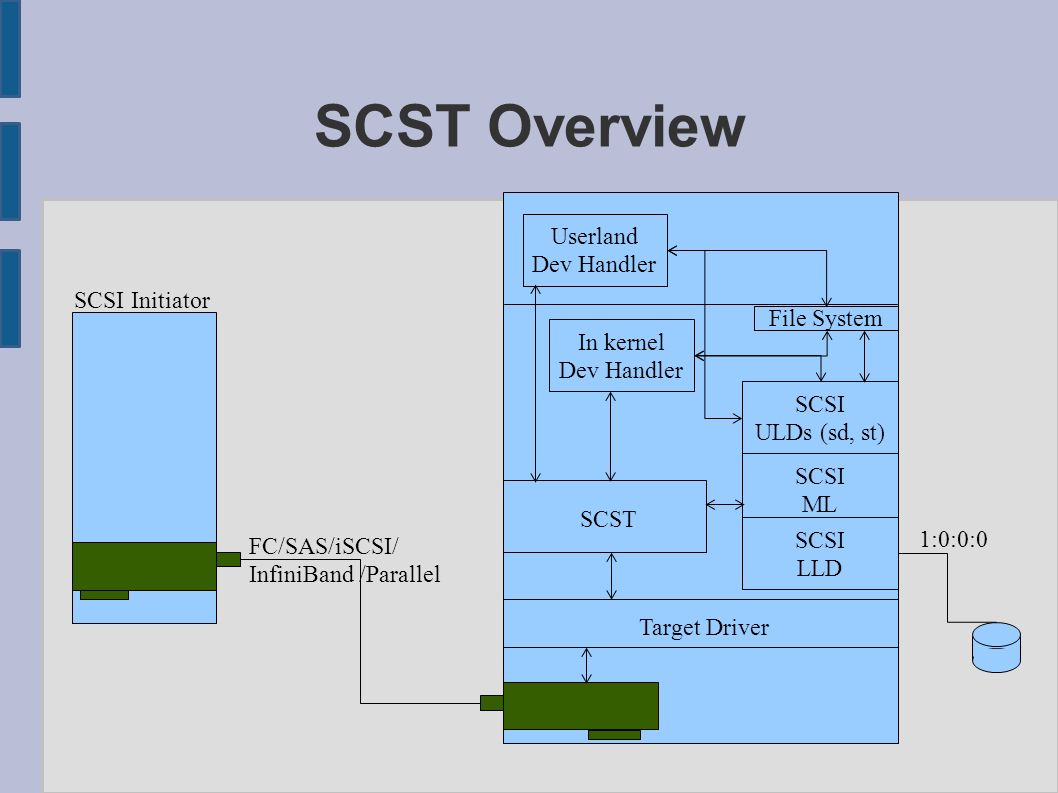 SCST Overview

SCSI Initiator

FC/SAS/iSCSI/ InfiniBand /Parallel

Userland Dev Handler

File System

In kernel Dev Handler

SCSI ULDs (sd, st)

SCSI ML

SCST

SCSI LLD

1:0:0:0

Target Driver